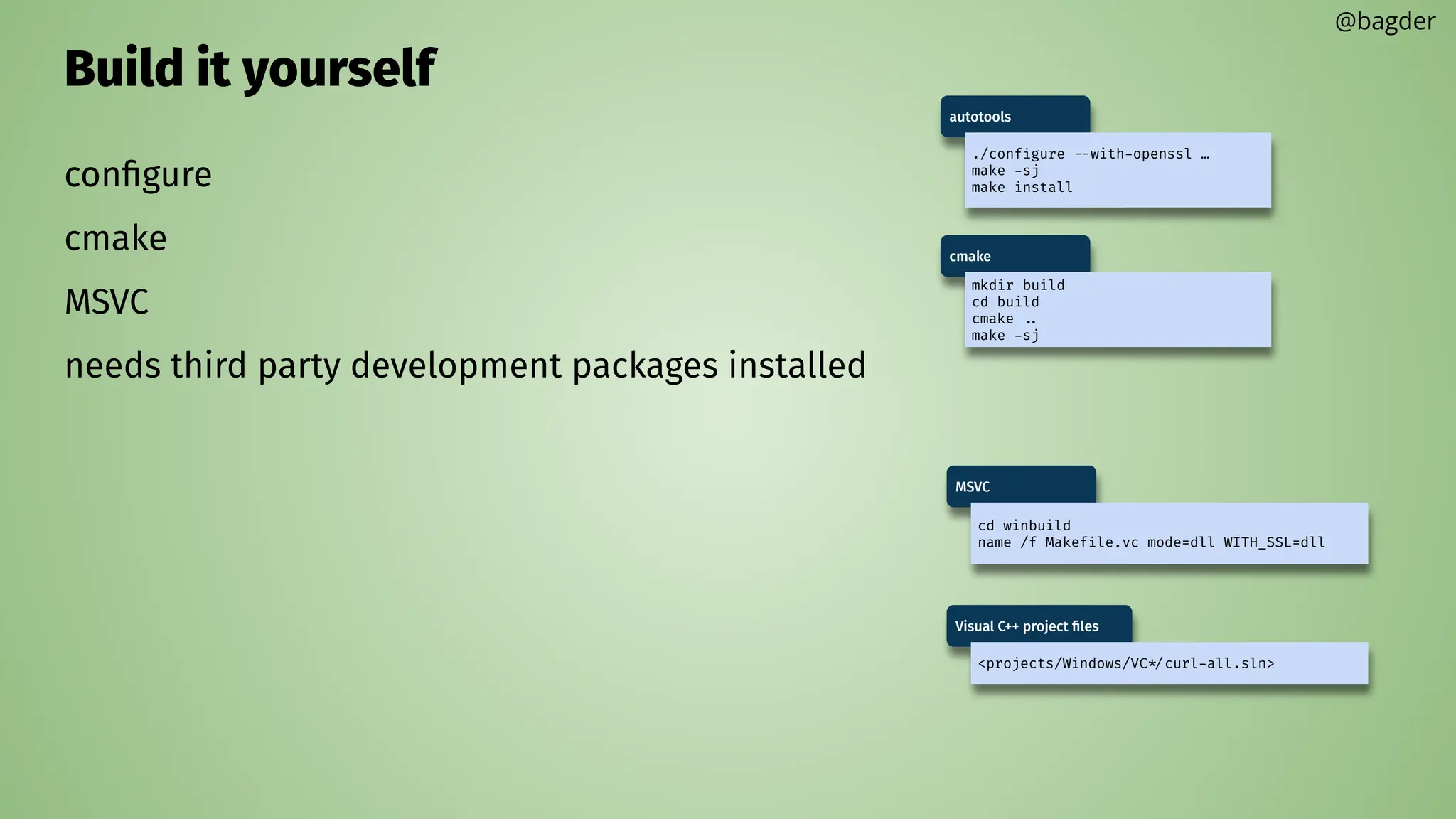 @bagder

Build it yourself

configure

cmake

MSVC

needs third party development packages installed

autotools

./configure --with-openssl …
make -sj
make install

cmake

mkdir build
cd build
cmake ..
make -sj

MSVC

cd winbuild
name /f Makefile.vc mode=dll WITH_SSL=dll

Visual C++ project files

<projects/Windows/VC*/curl-all.sln>